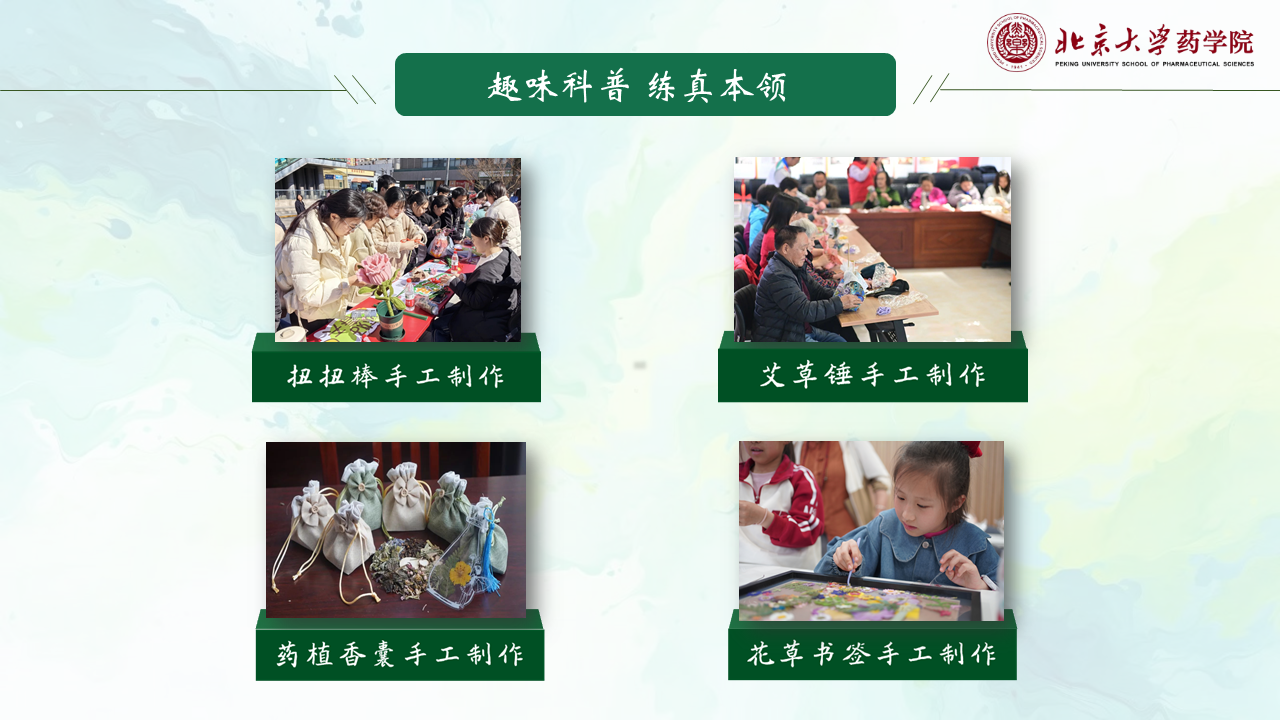 北京大学药学院
PEKING UNIVERSITY SCHOOL OF PHARMACEUTICAL SCIENCES

趣味科普 练真本领

扭扭棒手工制作

艾草锤手工制作

药植香囊手工制作

花草书签手工制作